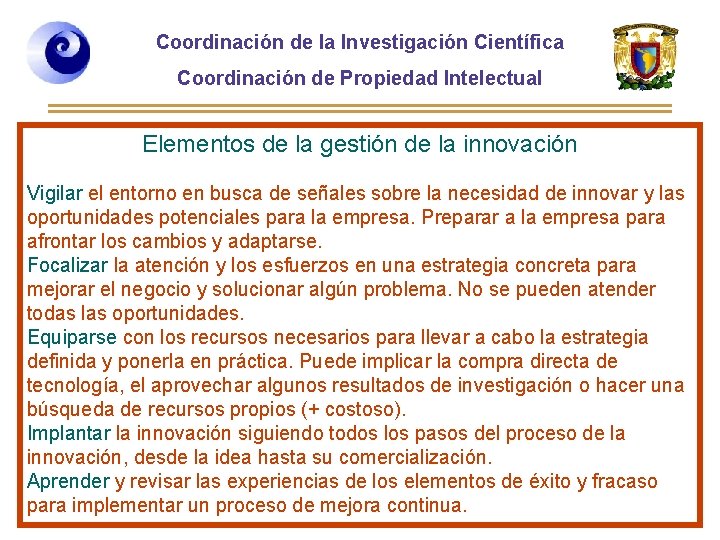 Coordinación de la Investigación Científica
Coordinación de Propiedad Intelectual

Elementos de la gestión de la innovación

Vigilar el entorno en busca de señales sobre la necesidad de innovar y las oportunidades potenciales para la empresa. Preparar a la empresa para afrontar los cambios y adaptarse.
Focalizar la atención y los esfuerzos en una estrategia concreta para mejorar el negocio y solucionar algún problema. No se pueden atender todas las oportunidades.
Equiparse con los recursos necesarios para llevar a cabo la estrategia definida y ponerla en práctica. Puede implicar la compra directa de tecnología, el aprovechar algunos resultados de investigación o hacer una búsqueda de recursos propios (+ costoso).
Implantar la innovación siguiendo todos los pasos del proceso de la innovación, desde la idea hasta su comercialización.
Aprender y revisar las experiencias de los elementos de éxito y fracaso para implementar un proceso de mejora continua.